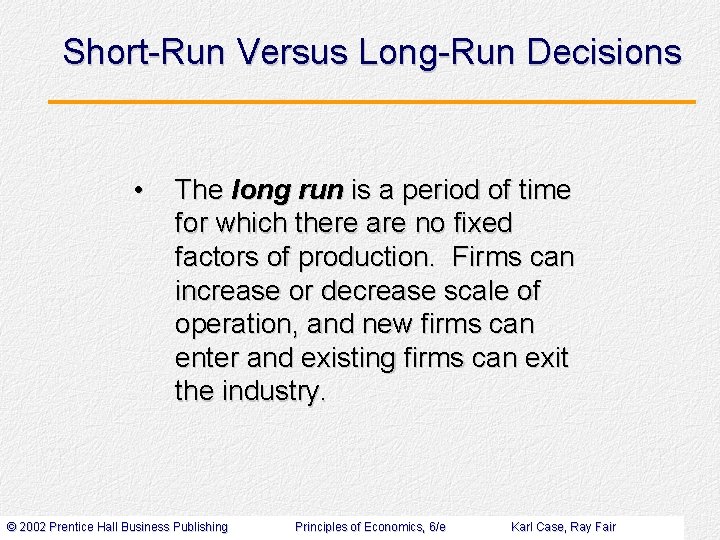 Short-Run Versus Long-Run Decisions

• The long run is a period of time for which there are no fixed factors of production. Firms can increase or decrease scale of operation, and new firms can enter and existing firms can exit the industry.

© 2002 Prentice Hall Business Publishing Principles of Economics, 6/e Karl Case, Ray Fair